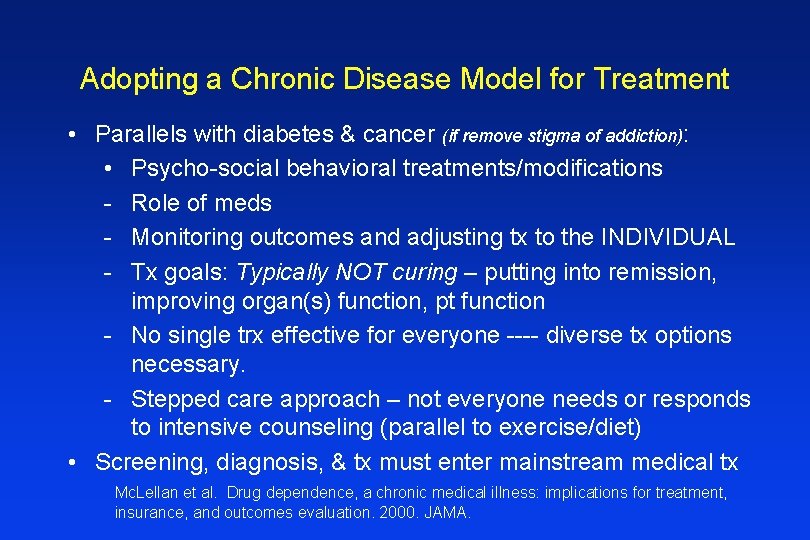 Adopting a Chronic Disease Model for Treatment

• Parallels with diabetes & cancer (if remove stigma of addiction):
  • Psycho-social behavioral treatments/modifications
  - Role of meds
  - Monitoring outcomes and adjusting tx to the INDIVIDUAL
  - Tx goals: Typically NOT curing – putting into remission, improving organ(s) function, pt function
  - No single trx effective for everyone ---- diverse tx options necessary.
  - Stepped care approach – not everyone needs or responds to intensive counseling (parallel to exercise/diet)
• Screening, diagnosis, & tx must enter mainstream medical tx

McLellan et al. Drug dependence, a chronic medical illness: implications for treatment, insurance, and outcomes evaluation. 2000. JAMA.